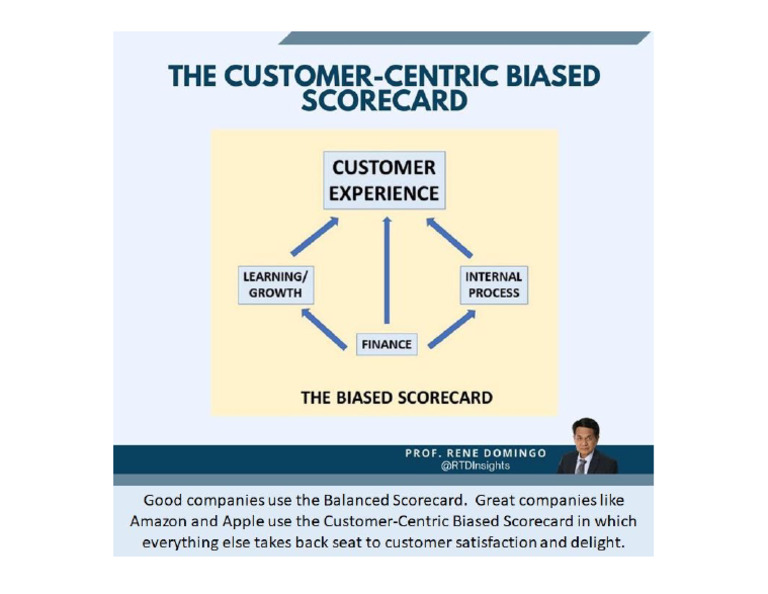 THE CUSTOMER-CENTRIC BIASED SCORECARD

CUSTOMER EXPERIENCE

LEARNING/ GROWTH

INTERNAL PROCESS

FINANCE

THE BIASED SCORECARD

PROF. RENE DOMINGO
@RTDInsights

Good companies use the Balanced Scorecard. Great companies like Amazon and Apple use the Customer-Centric Biased Scorecard in which everything else takes back seat to customer satisfaction and delight.